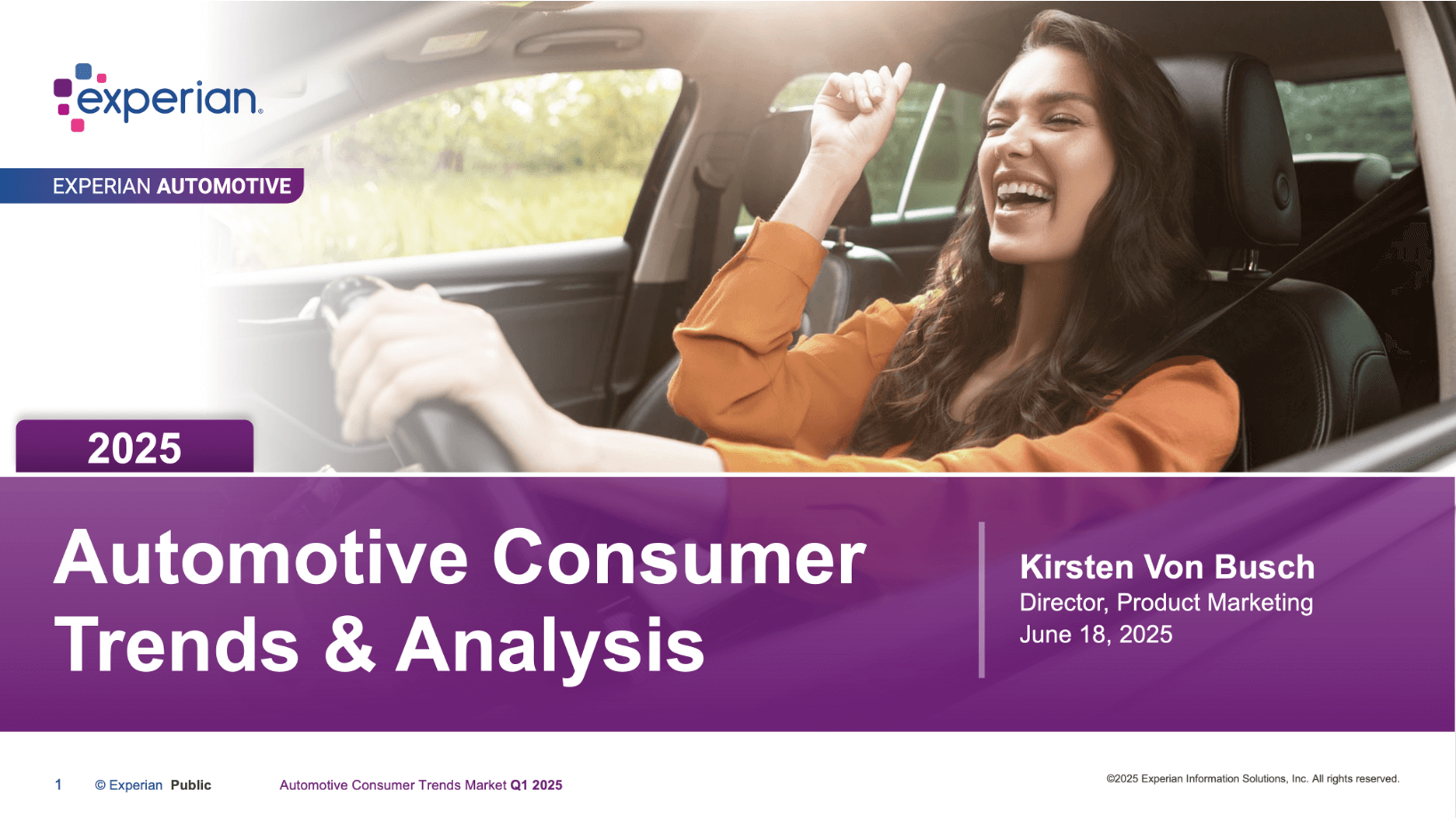 experian.

EXPERIAN AUTOMOTIVE

2025

Automotive Consumer Trends & Analysis

Kirsten Von Busch
Director, Product Marketing
June 18, 2025

1 © Experian Public Automotive Consumer Trends Market Q1 2025

©2025 Experian Information Solutions, Inc. All rights reserved.